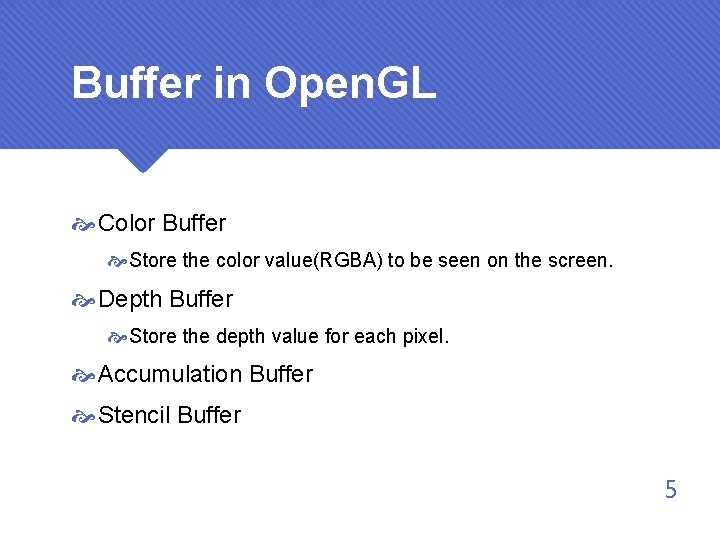 Buffer in OpenGL

Color Buffer

Store the color value(RGBA) to be seen on the screen.

Depth Buffer

Store the depth value for each pixel.

Accumulation Buffer

Stencil Buffer

5